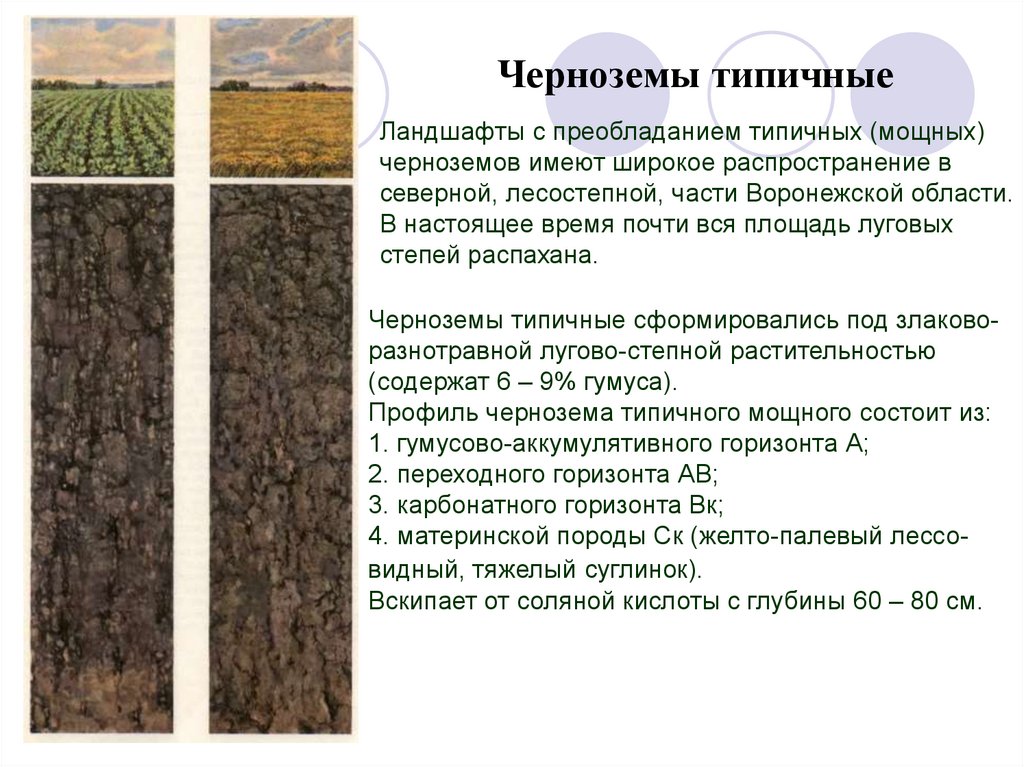 Черноземы типичные

Ландшафты с преобладанием типичных (мощных) черноземов имеют широкое распространение в северной, лесостепной, части Воронежской области. В настоящее время почти вся площадь луговых степей распахана.

Черноземы типичные сформировались под злаково-разнотравной лугово-степной растительностью (содержат 6 – 9% гумуса).
Профиль чернозема типичного мощного состоит из:
1. гумусово-аккумулятивного горизонта А;
2. переходного горизонта АВ;
3. карбонатного горизонта Вк;
4. материнской породы Ск (желто-палевый лессовидный, тяжелый суглинок).
Вскипает от соляной кислоты с глубины 60 – 80 см.